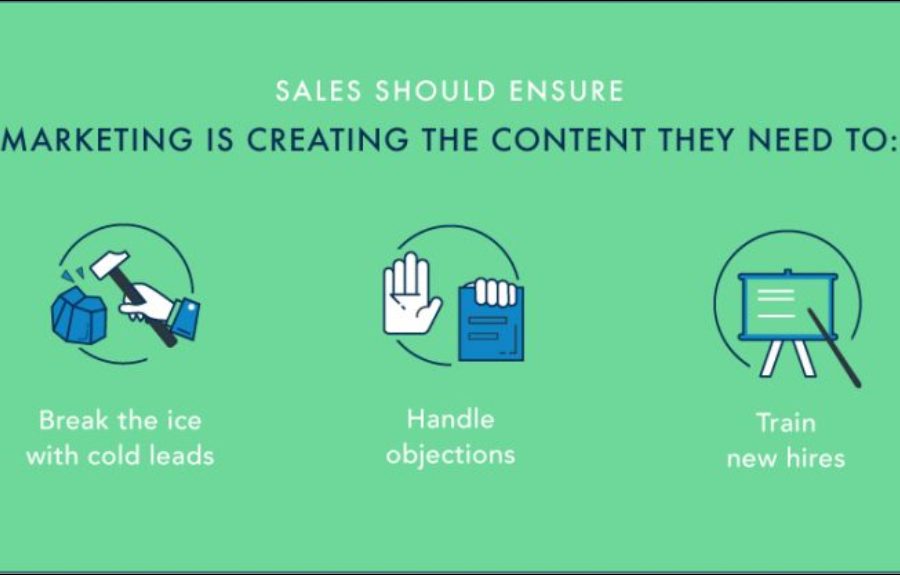 SALES SHOULD ENSURE
MARKETING IS CREATING THE CONTENT THEY NEED TO:

Break the ice with cold leads

Handle objections

Train new hires